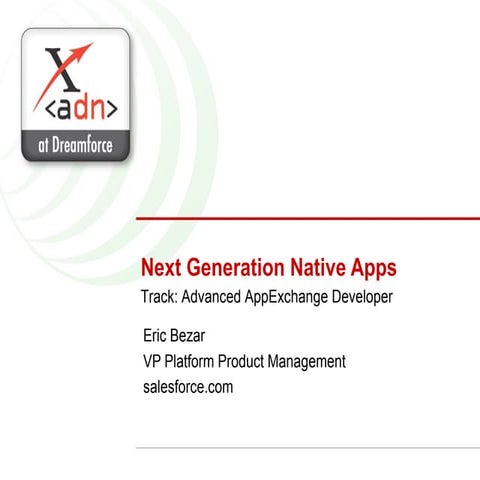 X
<adn>
at Dreamforce

Next Generation Native Apps
Track: Advanced AppExchange Developer

Eric Bezar
VP Platform Product Management
salesforce.com